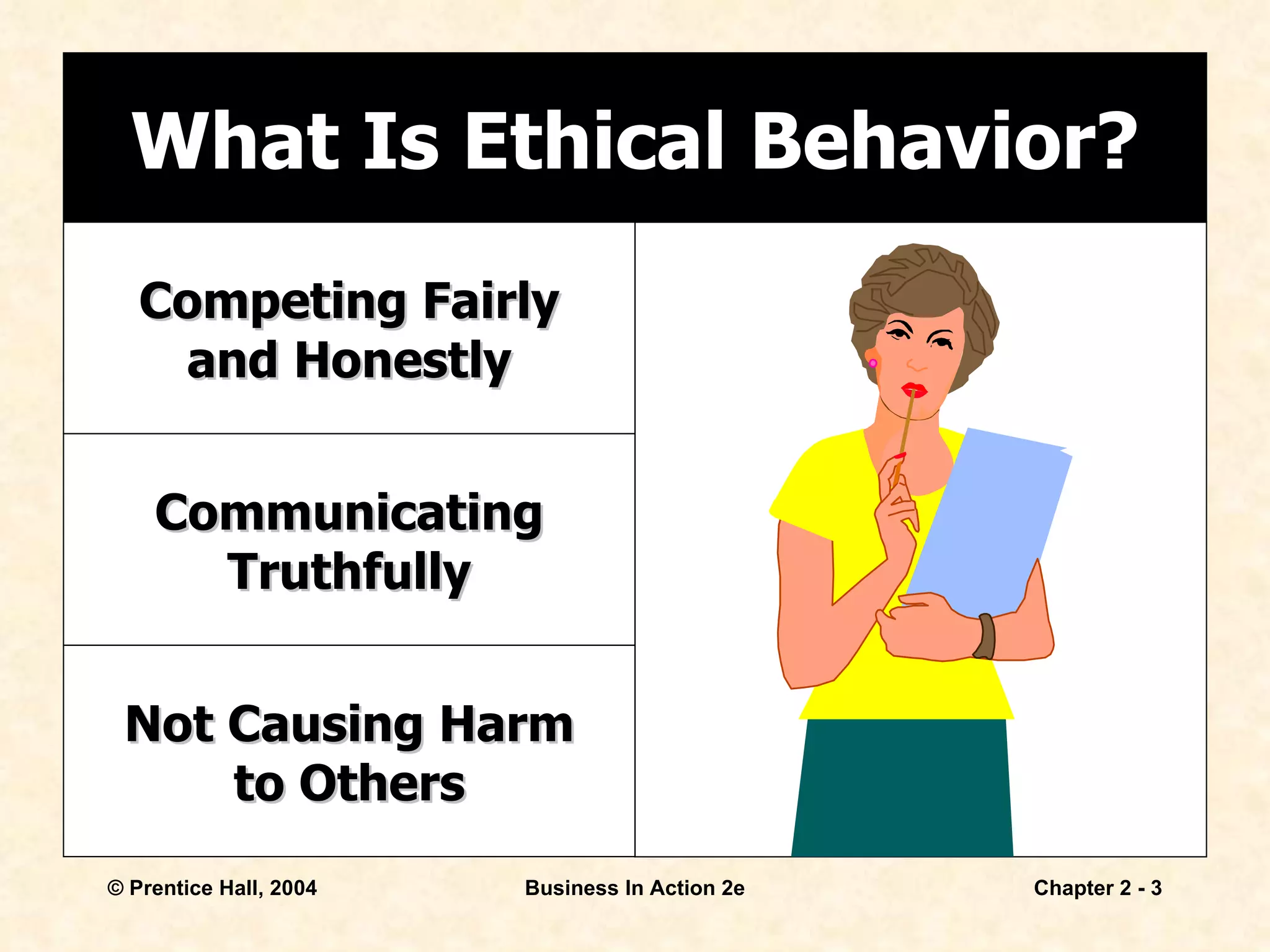 What Is Ethical Behavior?

Competing Fairly and Honestly

Communicating Truthfully

Not Causing Harm to Others

© Prentice Hall, 2004

Business In Action 2e

Chapter 2 - 3